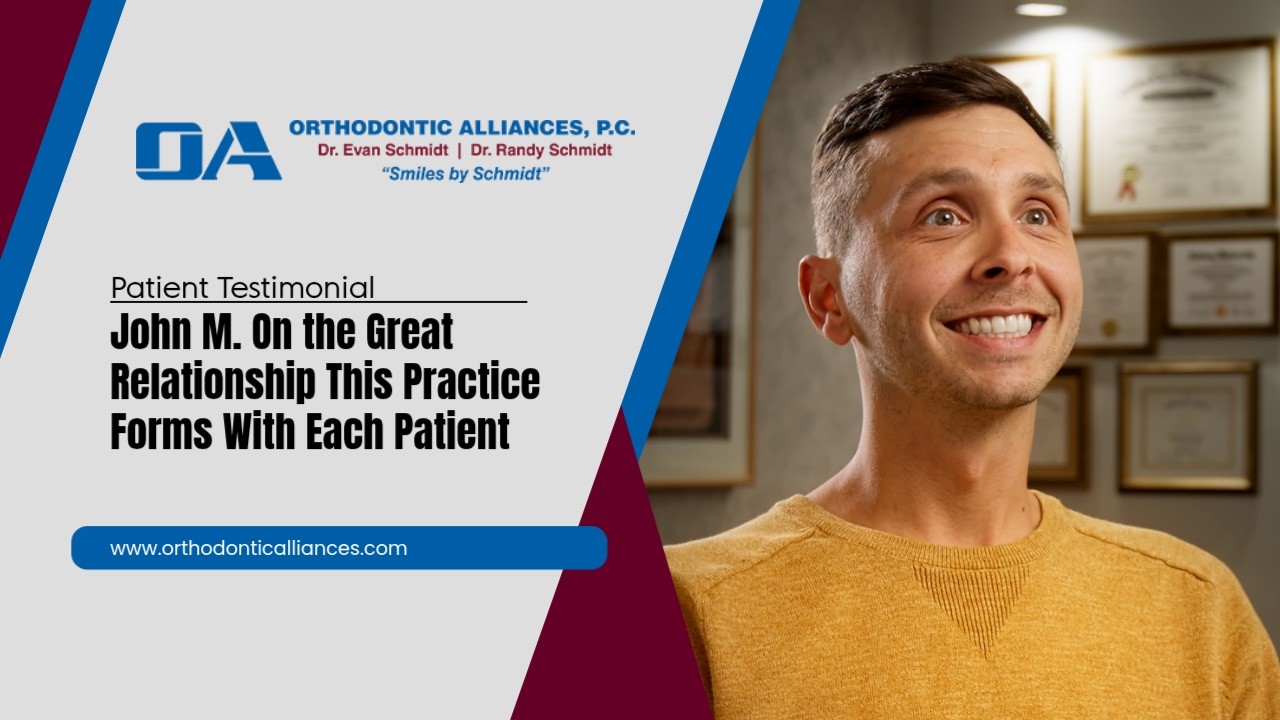 OA ORTHODONTIC ALLIANCES, P.C.
Dr. Evan Schmidt | Dr. Randy Schmidt
"Smiles by Schmidt"

Patient Testimonial

John M. On the Great Relationship This Practice Forms With Each Patient

www.orthodonticalliances.com